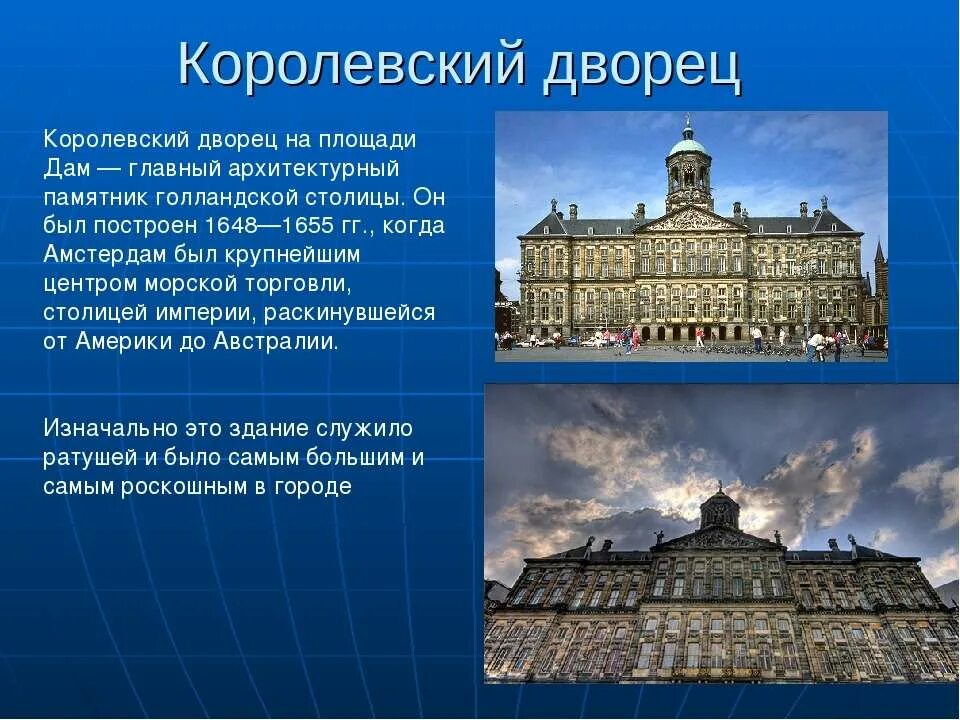 Королевский дворец

Королевский дворец на площади Дам — главный архитектурный памятник голландской столицы. Он был построен 1648—1655 гг., когда Амстердам был крупнейшим центром морской торговли, столицей империи, раскинувшейся от Америки до Австралии.

Изначально это здание служило ратушей и было самым большим и самым роскошным в городе